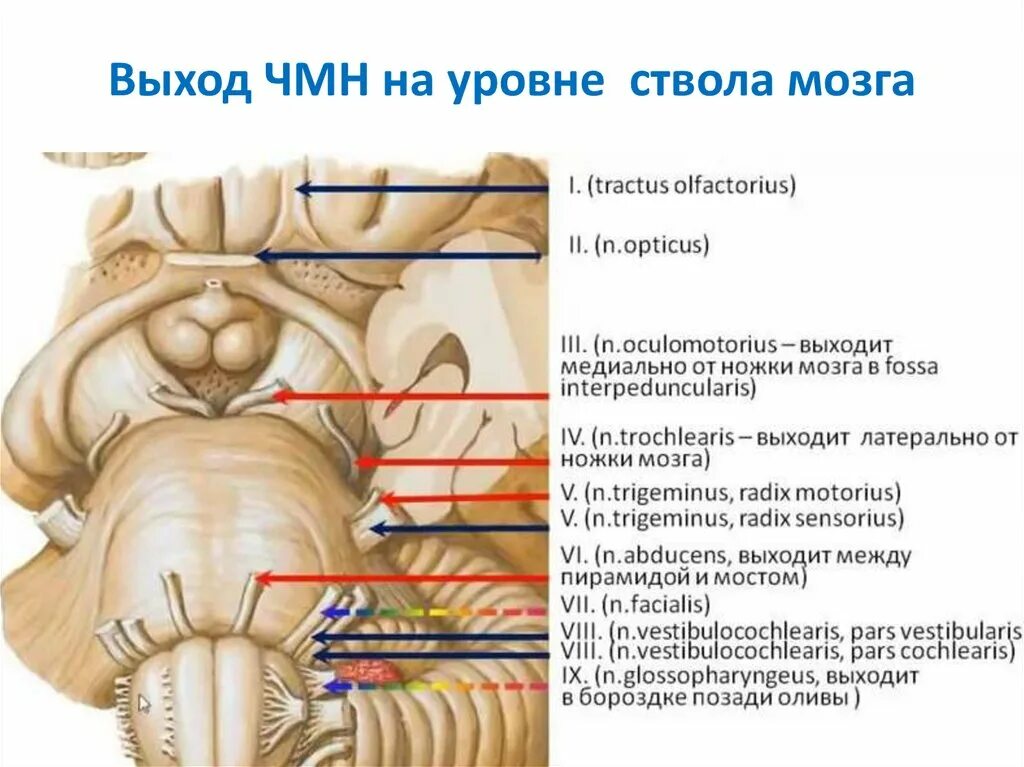 Выход ЧМН на уровне ствола мозга

I. (tractus olfactorius)

II. (n.opticus)

III. (n.oculomotorius – выходит медиально от ножки мозга в fossa interpeduncularis)

IV. (n.trochlearis – выходит латерально от ножки мозга)

V. (n.trigeminus, radix motorius)

V. (n.trigeminus, radix sensorius)

VI. (n.abducens, выходит между пирамидой и мостом)

VII. (n.facialis)

VIII. (n.vestibulocochlearis, pars vestibularis

VIII. (n.vestibulocochlearis, pars cochlearis)

IX. (n.glossopharyngeus, выходит в бороздке позади оливы )